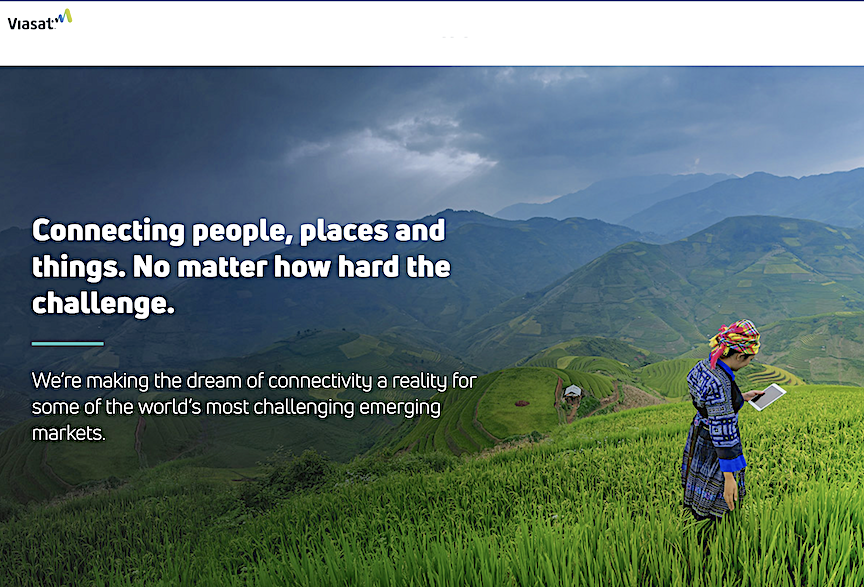 Viasat

Connecting people, places and things. No matter how hard the challenge.

We're making the dream of connectivity a reality for some of the world's most challenging emerging markets.